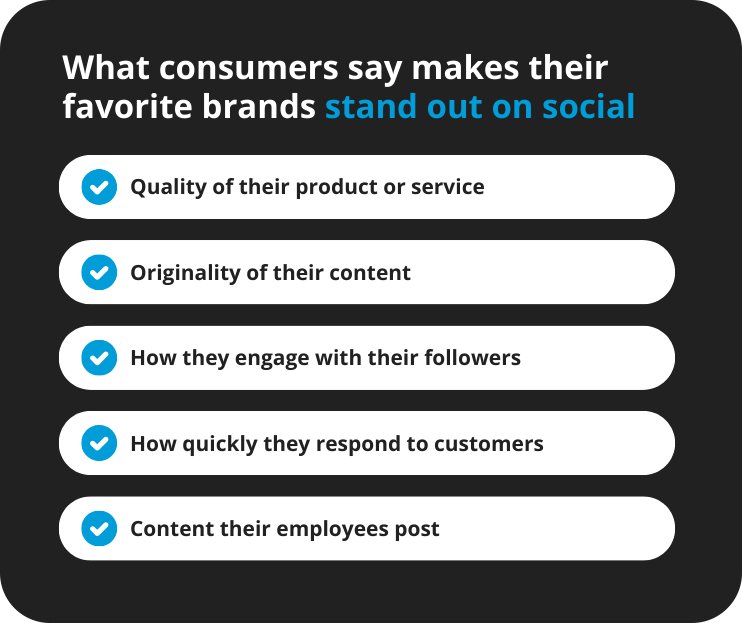 What consumers say makes their favorite brands stand out on social

Quality of their product or service

Originality of their content

How they engage with their followers

How quickly they respond to customers

Content their employees post